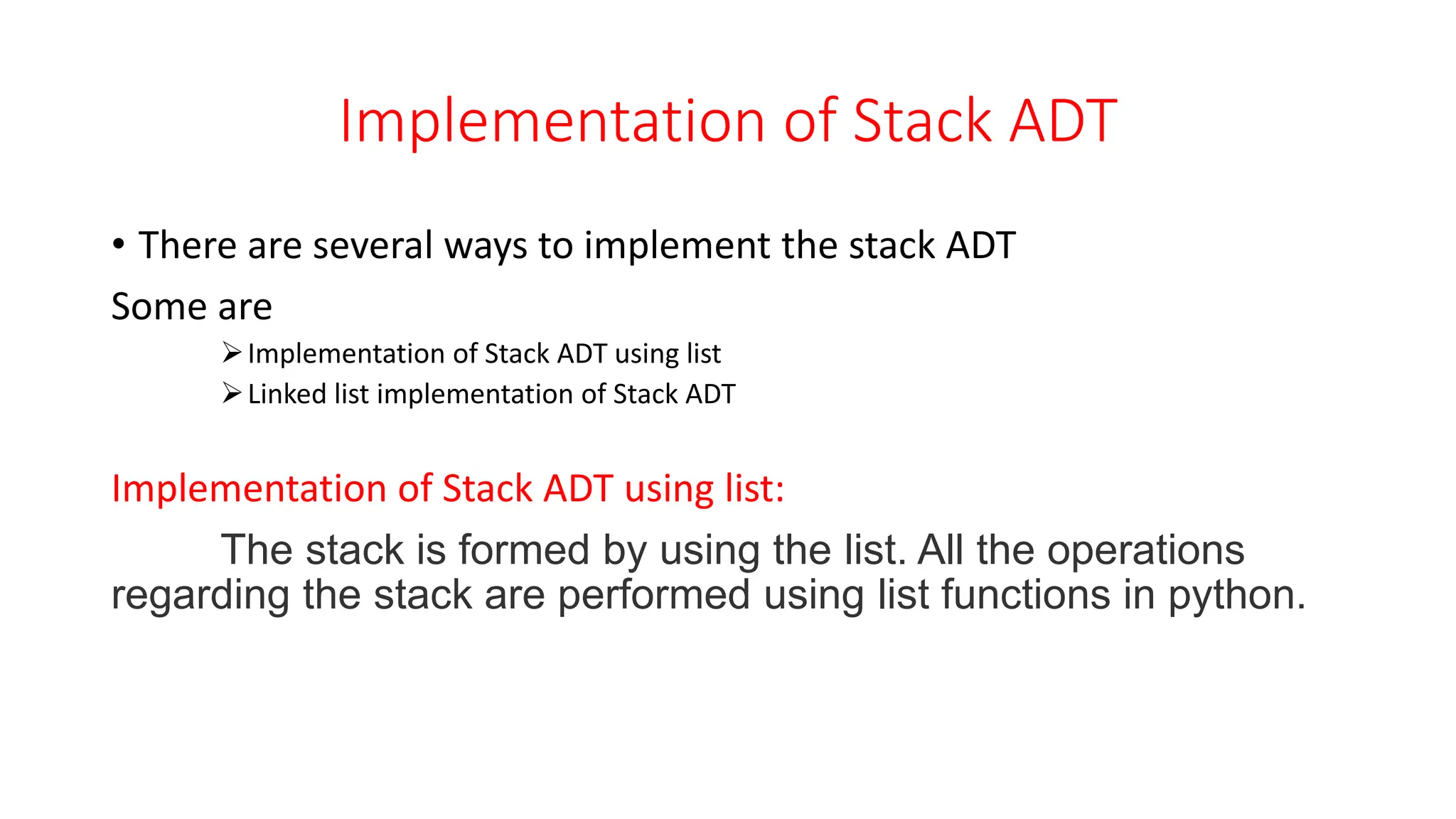 Implementation of Stack ADT

• There are several ways to implement the stack ADT

Some are

➢ Implementation of Stack ADT using list

➢ Linked list implementation of Stack ADT

Implementation of Stack ADT using list:

The stack is formed by using the list. All the operations regarding the stack are performed using list functions in python.